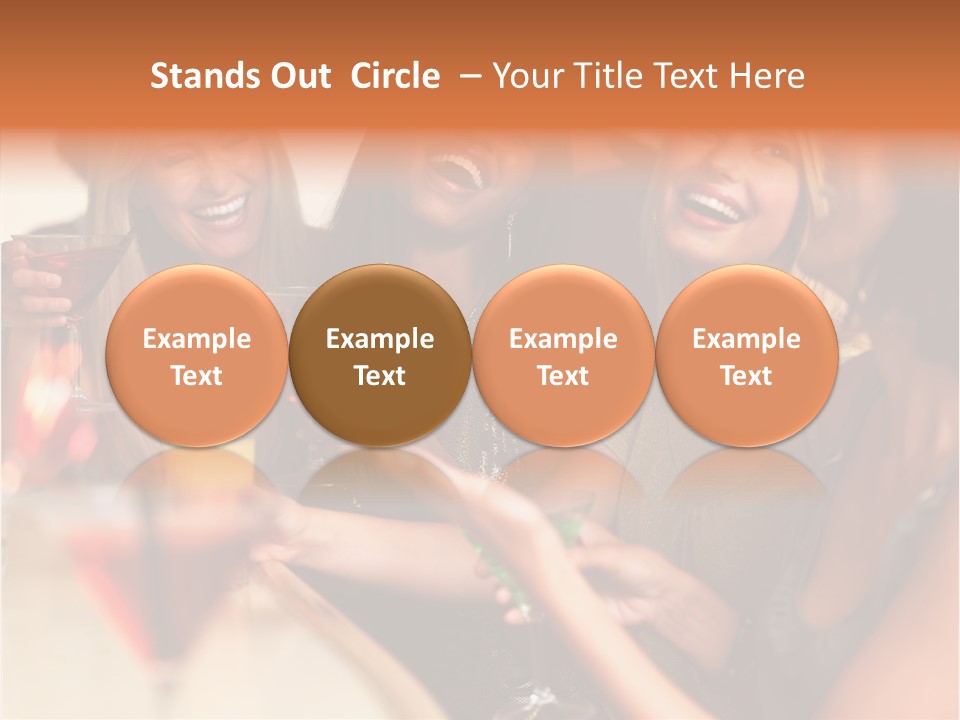 Stands Out Circle – Your Title Text Here

Example Text

Example Text

Example Text

Example Text